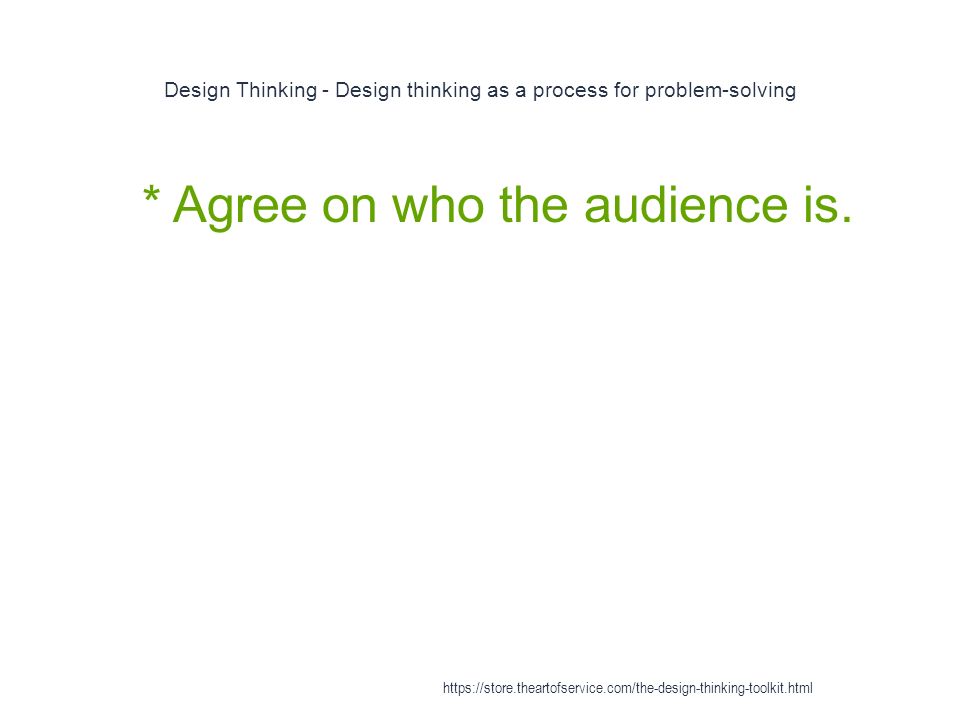 Design Thinking - Design thinking as a process for problem-solving

* Agree on who the audience is.

https://store.theartofservice.com/the-design-thinking-toolkit.html